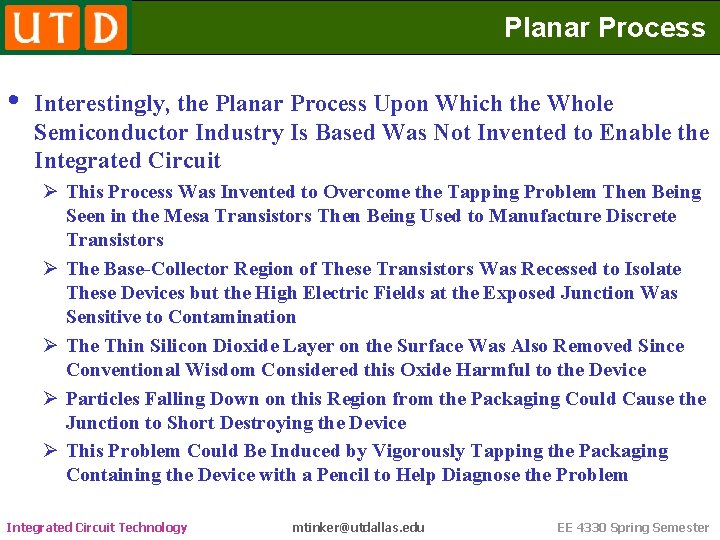 UTD

Planar Process

• Interestingly, the Planar Process Upon Which the Whole Semiconductor Industry Is Based Was Not Invented to Enable the Integrated Circuit

➢ This Process Was Invented to Overcome the Tapping Problem Then Being Seen in the Mesa Transistors Then Being Used to Manufacture Discrete Transistors

➢ The Base-Collector Region of These Transistors Was Recessed to Isolate These Devices but the High Electric Fields at the Exposed Junction Was Sensitive to Contamination

➢ The Thin Silicon Dioxide Layer on the Surface Was Also Removed Since Conventional Wisdom Considered this Oxide Harmful to the Device

➢ Particles Falling Down on this Region from the Packaging Could Cause the Junction to Short Destroying the Device

➢ This Problem Could Be Induced by Vigorously Tapping the Packaging Containing the Device with a Pencil to Help Diagnose the Problem

Integrated Circuit Technology mtinker@utdallas.edu EE 4330 Spring Semester